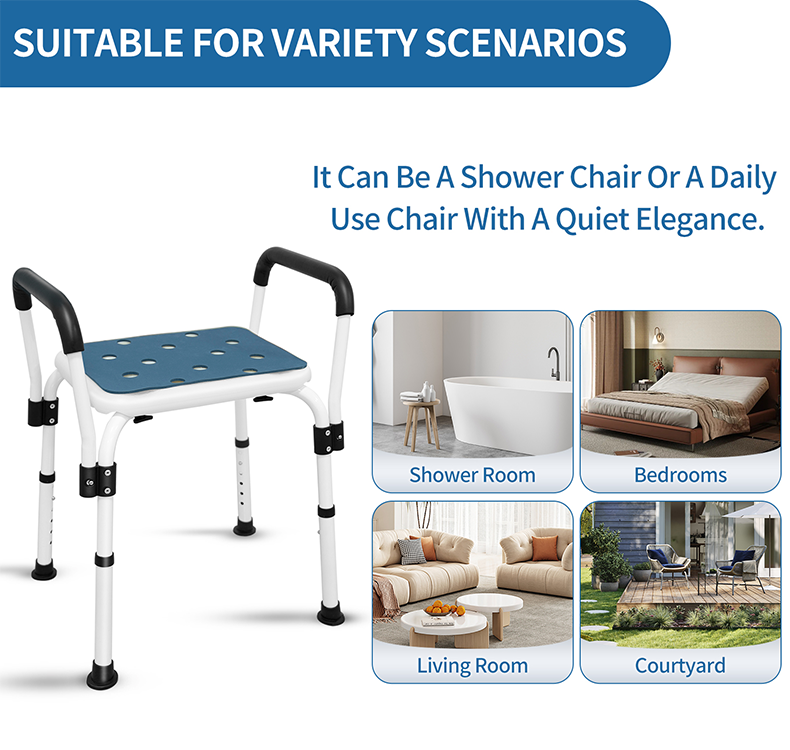 SUITABLE FOR VARIETY SCENARIOS

It Can Be A Shower Chair Or A Daily Use Chair With A Quiet Elegance.

Shower Room

Bedrooms

Living Room

Courtyard